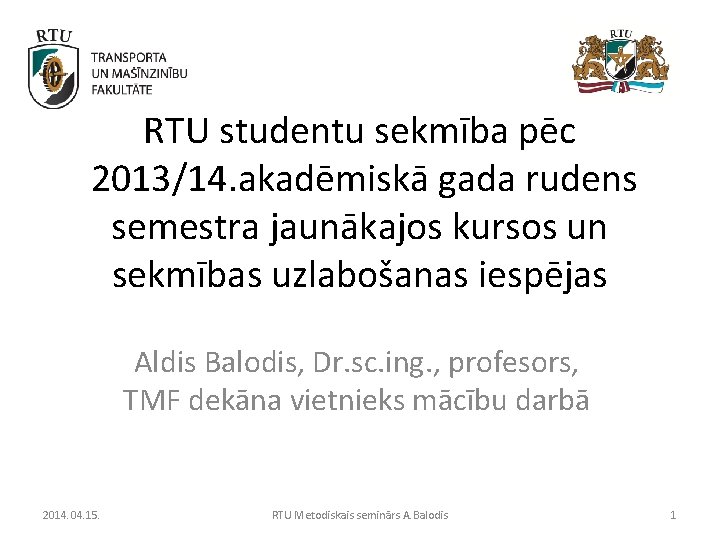 RTU
TRANSPORTA UN MAŠĪNZINĪBU FAKULTĀTE

RTU

RTU studentu sekmība pēc 2013/14.akadēmiskā gada rudens semestra jaunākajos kursos un sekmības uzlabošanas iespējas

Aldis Balodis, Dr.sc.ing., profesors, TMF dekāna vietnieks mācību darbā

2014.04.15.
RTU Metodiskais seminārs A.Balodis
1